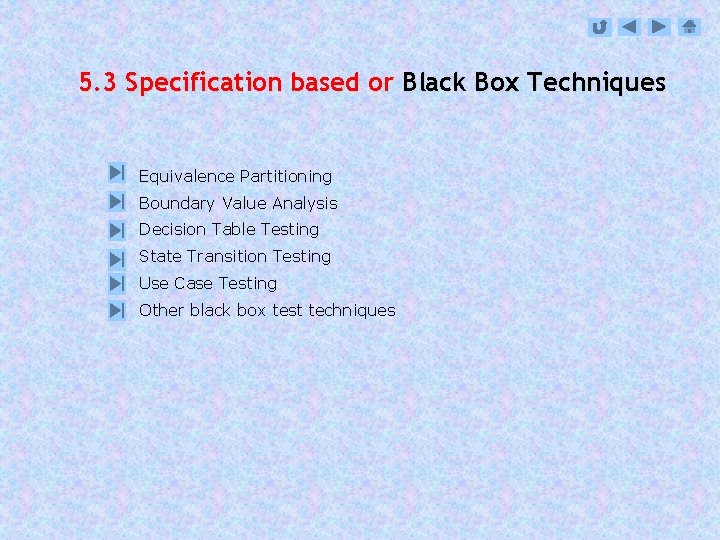 5.3 Specification based or Black Box Techniques

Equivalence Partitioning
Boundary Value Analysis
Decision Table Testing
State Transition Testing
Use Case Testing
Other black box test techniques